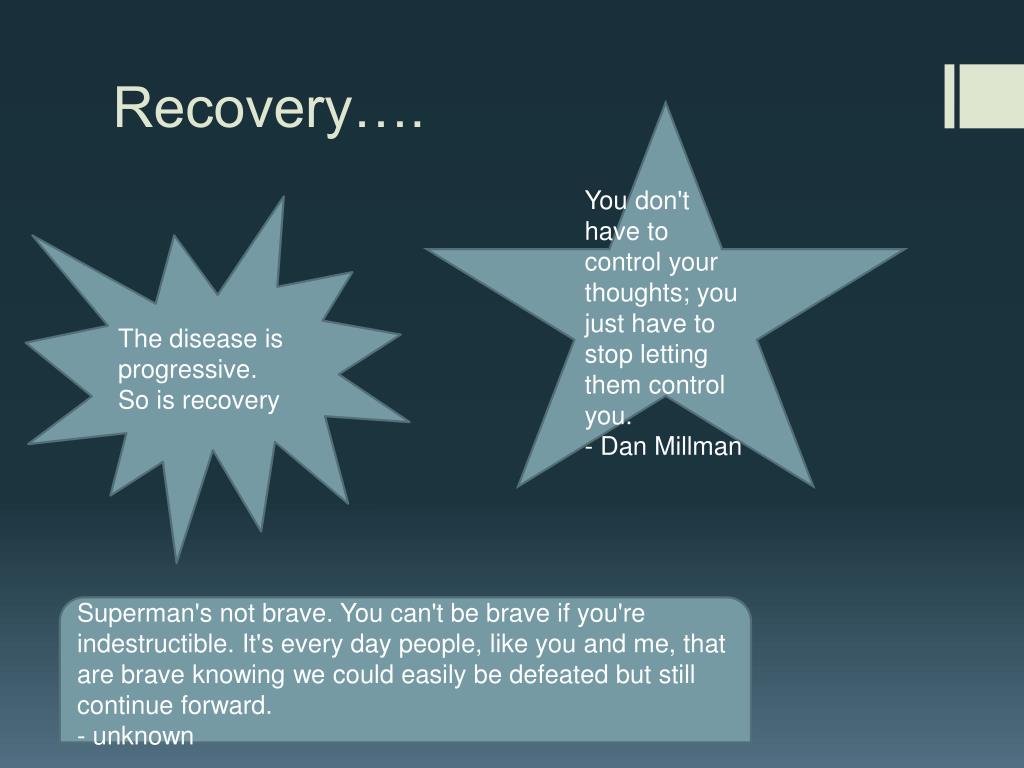 Recovery….

The disease is progressive.
So is recovery

You don't have to control your thoughts; you just have to stop letting them control you.
- Dan Millman

Superman's not brave. You can't be brave if you're indestructible. It's every day people, like you and me, that are brave knowing we could easily be defeated but still continue forward.
- unknown